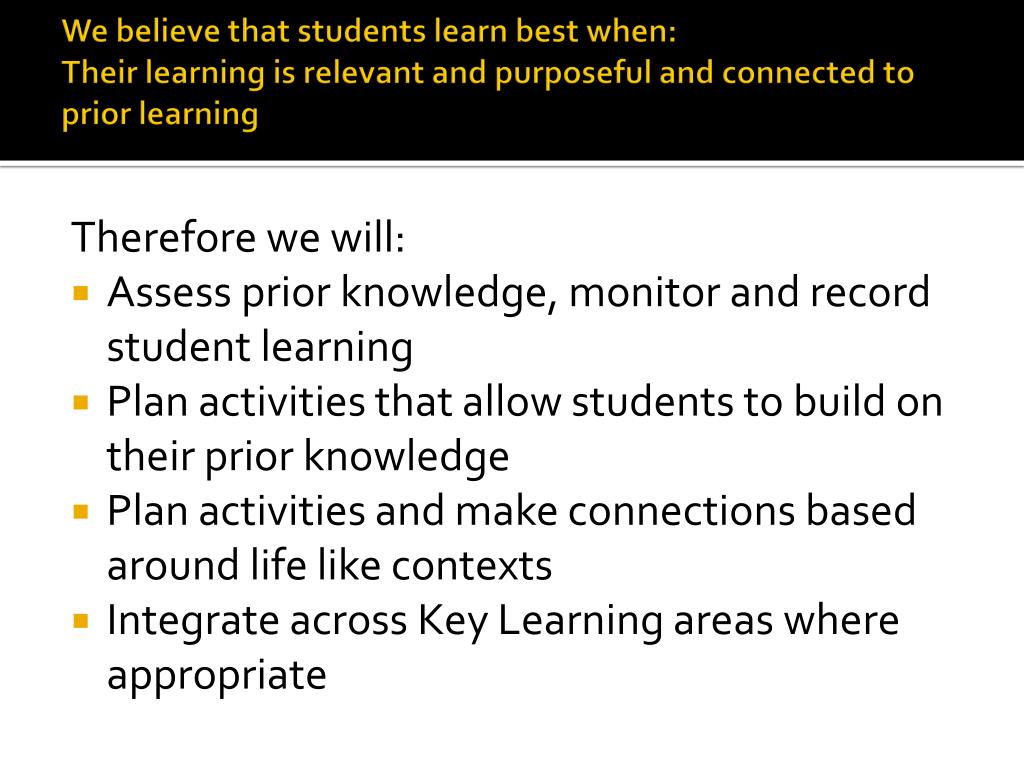 We believe that students learn best when:
Their learning is relevant and purposeful and connected to prior learning

Therefore we will:
- Assess prior knowledge, monitor and record student learning
- Plan activities that allow students to build on their prior knowledge
- Plan activities and make connections based around life like contexts
- Integrate across Key Learning areas where appropriate